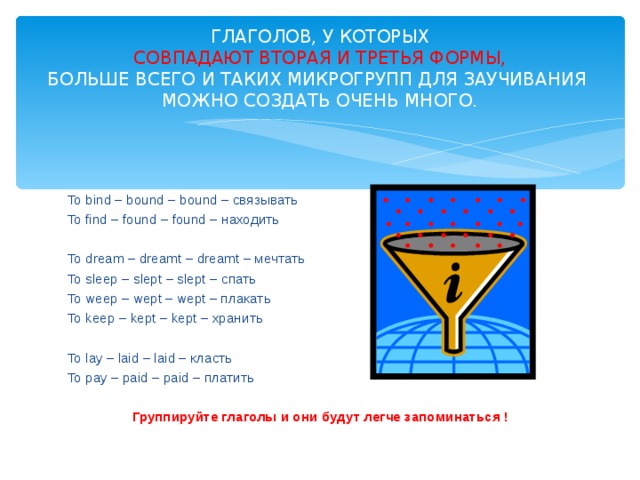 ГЛАГОЛОВ, У КОТОРЫХ
СОВПАДАЮТ ВТОРАЯ И ТРЕТЬЯ ФОРМЫ,
БОЛЬШЕ ВСЕГО И ТАКИХ МИКРОГРУПП ДЛЯ ЗАУЧИВАНИЯ МОЖНО СОЗДАТЬ ОЧЕНЬ МНОГО.

To bind – bound – bound – связывать
To find – found – found – находить

To dream – dreamt – dreamt – мечтать
To sleep – slept – slept – спать
To weep – wept – wept – плакать
To keep – kept – kept – хранить

To lay – laid – laid – класть
To pay – paid – paid – платить

i

Группируйте глаголы и они будут легче запоминаться !